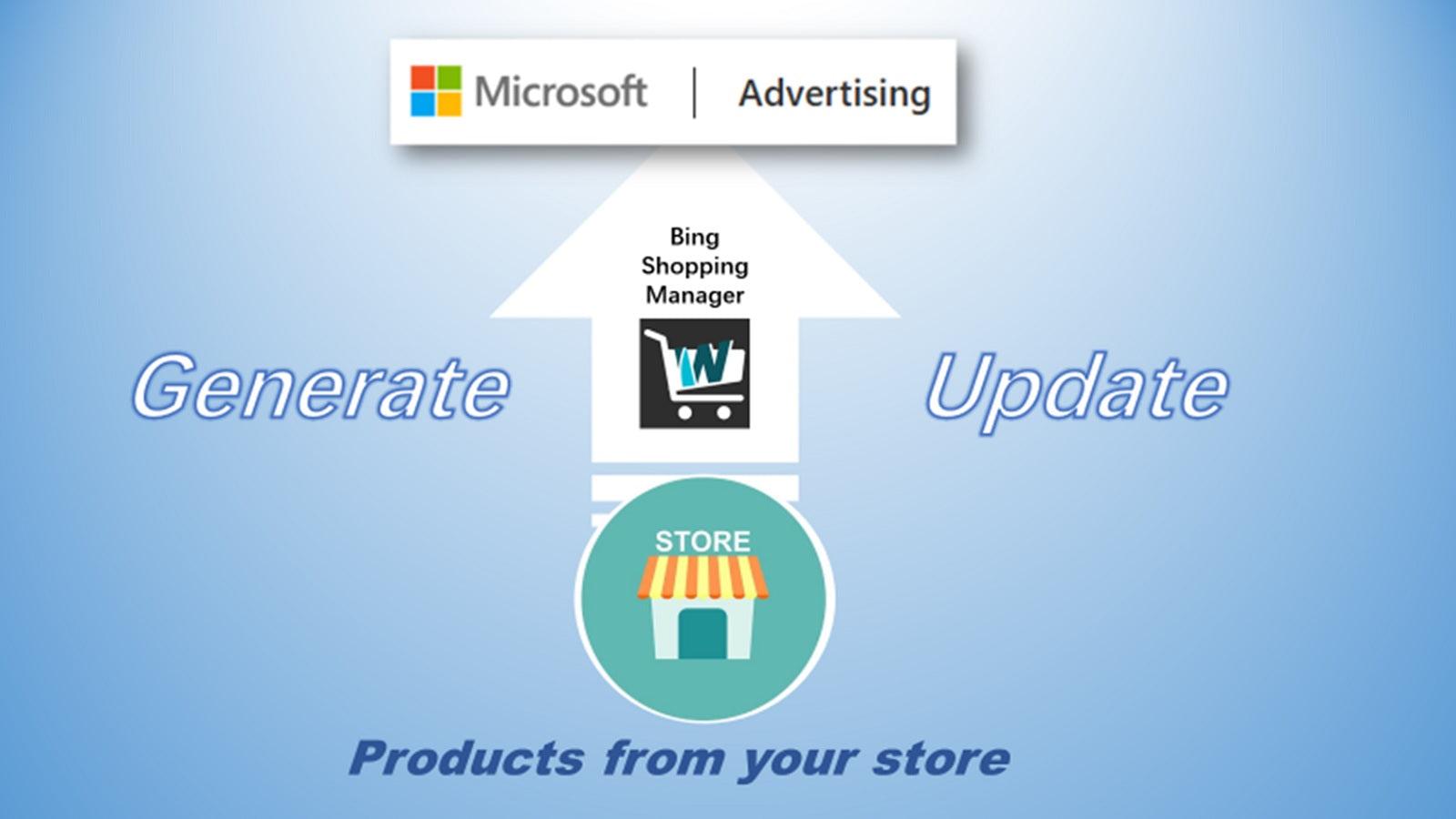 Microsoft | Advertising

Bing Shopping Manager

Generate

Update

STORE

Products from your store